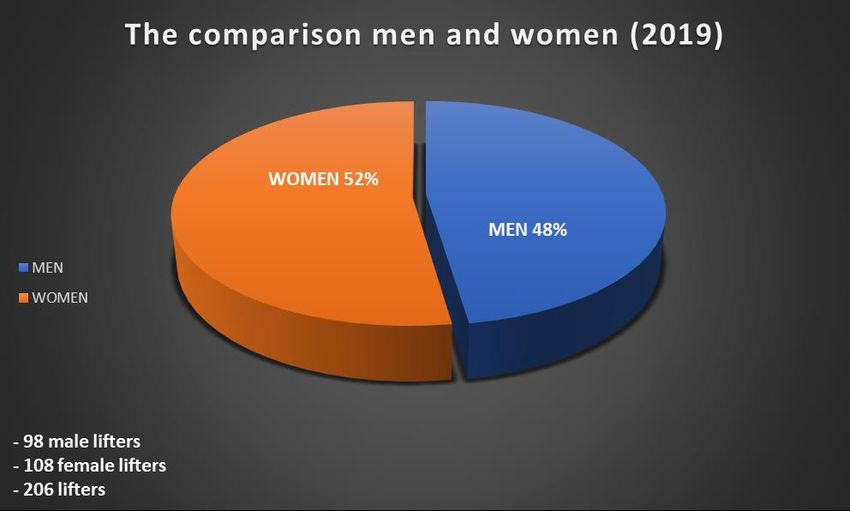 The comparison men and women (2019)

WOMEN 52%

MEN 48%

MEN
WOMEN

- 98 male lifters
- 108 female lifters
- 206 lifters